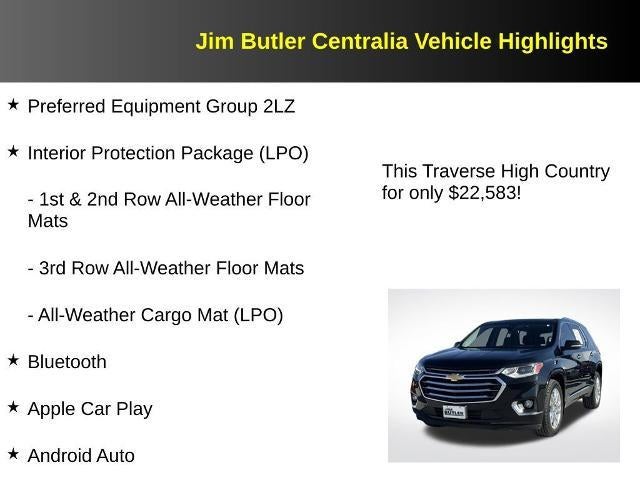 Jim Butler Centralia Vehicle Highlights

★ Preferred Equipment Group 2LZ

★ Interior Protection Package (LPO)

- 1st & 2nd Row All-Weather Floor Mats

- 3rd Row All-Weather Floor Mats

- All-Weather Cargo Mat (LPO)

★ Bluetooth

★ Apple Car Play

★ Android Auto

This Traverse High Country for only $22,583!

JIM BUTLER